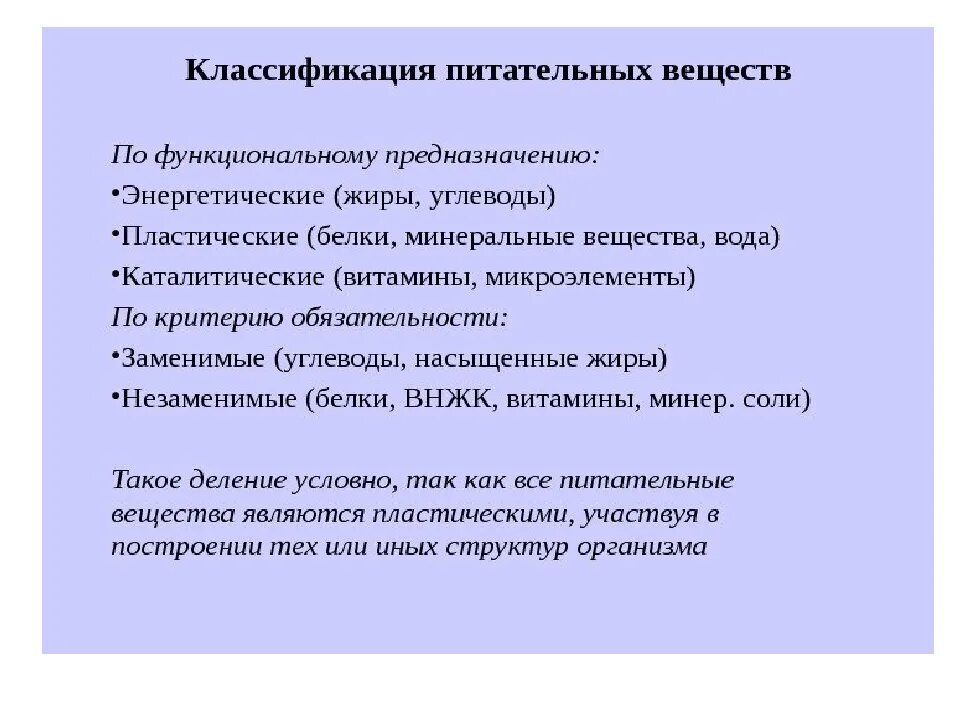 Классификация питательных веществ

По функциональному предназначению:

•Энергетические (жиры, углеводы)

•Пластические (белки, минеральные вещества, вода)

•Каталитические (витамины, микроэлементы)

По критерию обязательности:

•Заменимые (углеводы, насыщенные жиры)

•Незаменимые (белки, ВНЖК, витамины, минер. соли)

Такое деление условно, так как все питательные вещества являются пластическими, участвуя в построении тех или иных структур организма